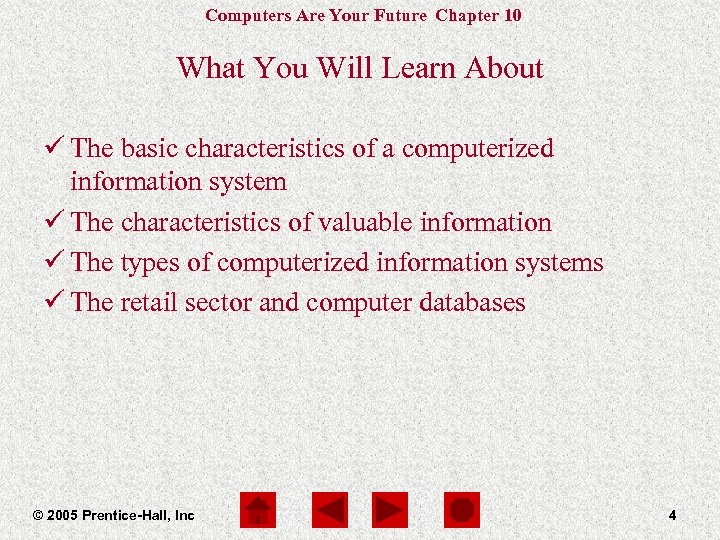 Computers Are Your Future Chapter 10

What You Will Learn About

✓ The basic characteristics of a computerized information system
✓ The characteristics of valuable information
✓ The types of computerized information systems
✓ The retail sector and computer databases

© 2005 Prentice-Hall, Inc

4